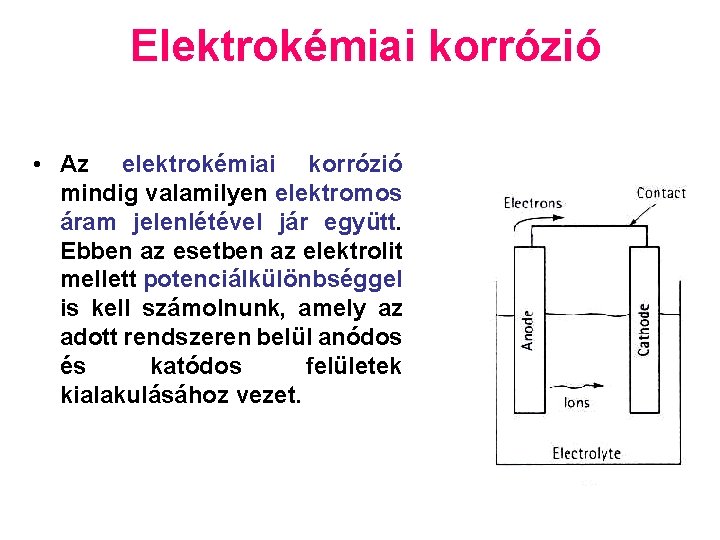 Elektrokémiai korrózió

• Az elektrokémiai korrózió mindig valamilyen elektromos áram jelenlétével jár együtt. Ebben az esetben az elektrolit mellett potenciálkülönbséggel is kell számolnunk, amely az adott rendszeren belül anódos és katódos felületek kialakulásához vezet.

Electrons
Contact
Anode
Cathode
Ions
Electrolyte